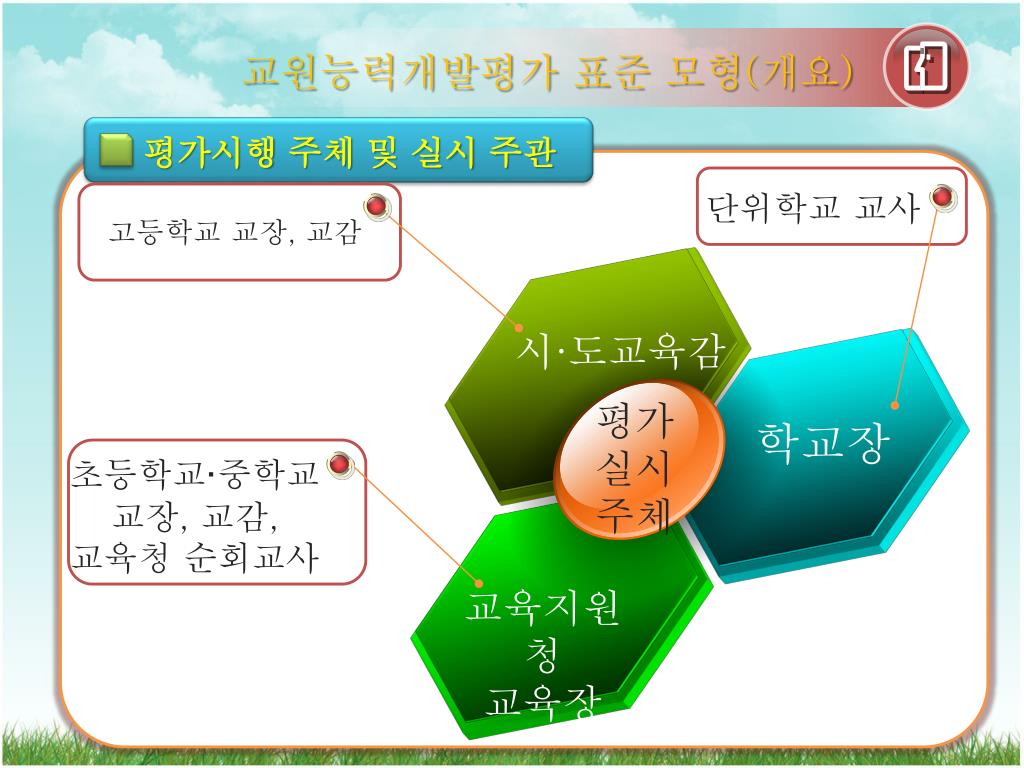 교원능력개발평가 표준 모형(개요)

평가시행 주체 및 실시 주관

고등학교 교장, 교감

단위학교 교사

시·도교육감

평가 실시 주체

학교장

초등학교·중학교 교장, 교감, 교육청 순회교사

교육지원청 교육장